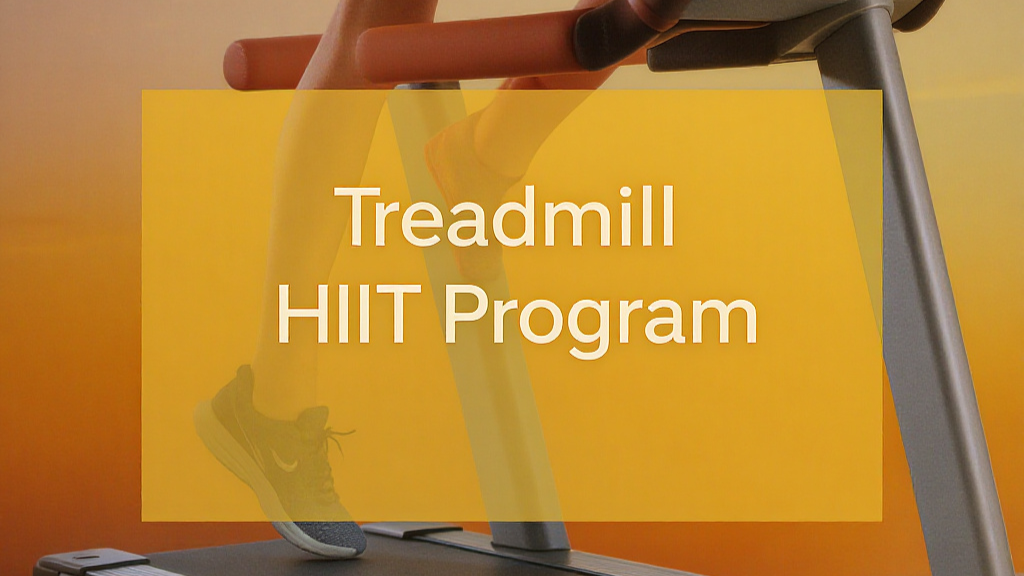 Treadmill
HIIT Program